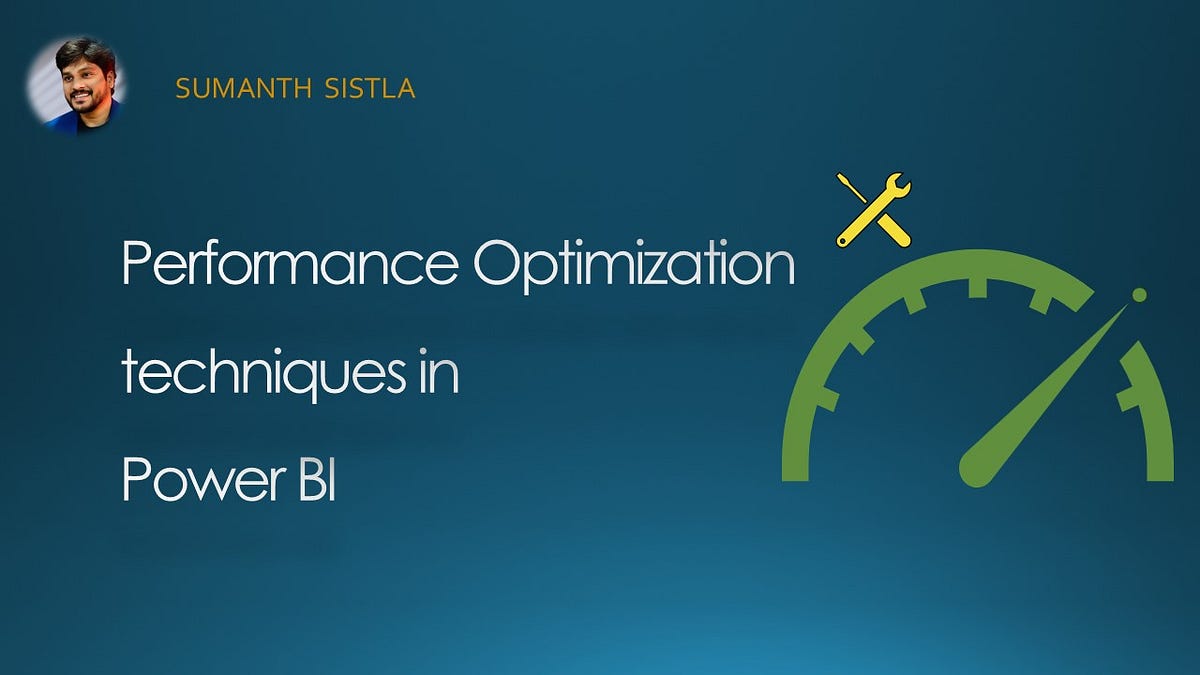 SUMANTH SISTLA

Performance Optimization techniques in Power BI